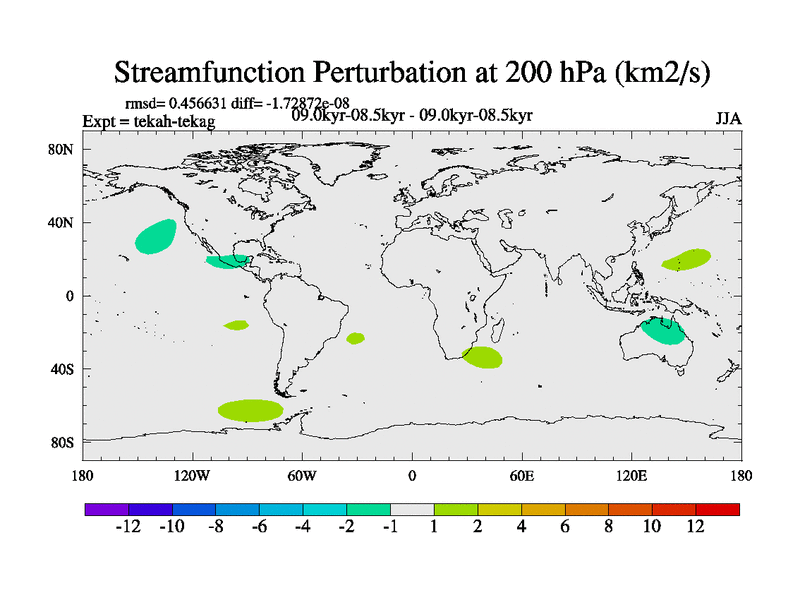 Streamfunction Perturbation at 200 hPa (km2/s)

rmsd= 0.456631 diff= -1.72872e-08
Expt = tekah-tekag
09.0kyr-08.5kyr - 09.0kyr-08.5kyr
JJA

80N
40N
0
40S
80S

180
120W
60W
0
60E
120E
180

-12 -10 -8 -6 -4 -2 -1 1 2 4 6 8 10 12